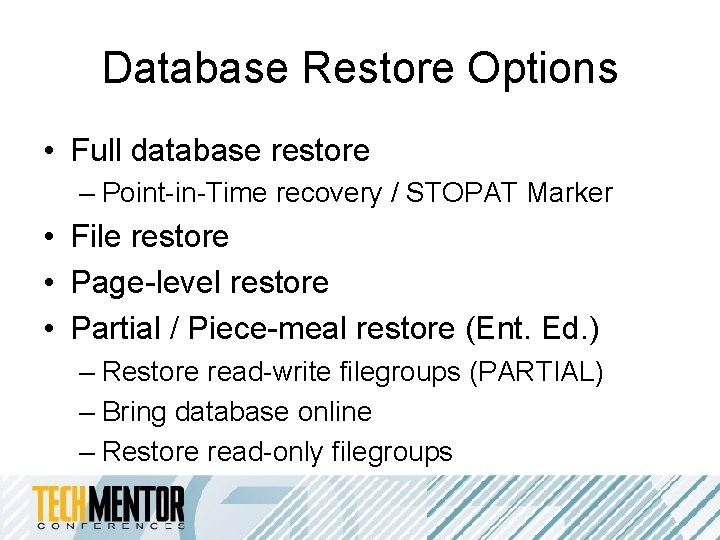 Database Restore Options

• Full database restore
– Point-in-Time recovery / STOPAT Marker
• File restore
• Page-level restore
• Partial / Piece-meal restore (Ent. Ed.)
– Restore read-write filegroups (PARTIAL)
– Bring database online
– Restore read-only filegroups

TECHMENTOR
CONFERENCES